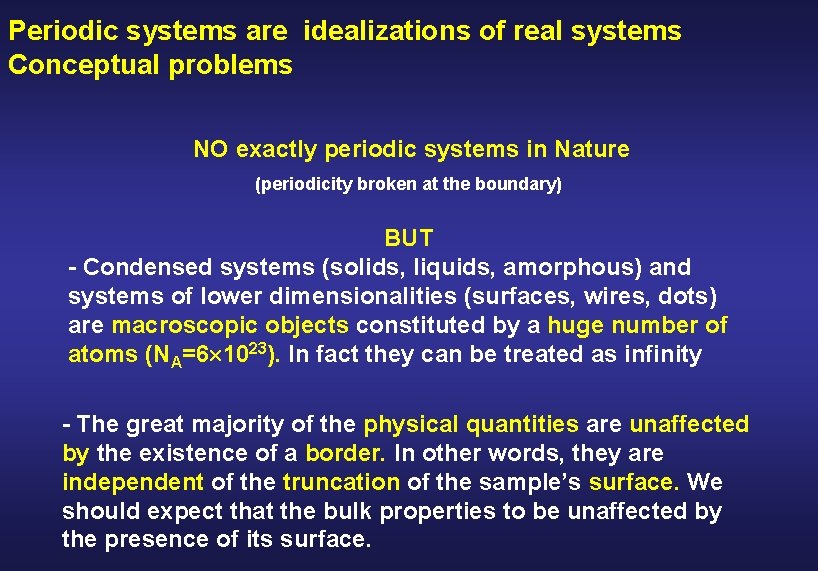 Periodic systems are idealizations of real systems
Conceptual problems

NO exactly periodic systems in Nature

(periodicity broken at the boundary)

BUT

- Condensed systems (solids, liquids, amorphous) and systems of lower dimensionalities (surfaces, wires, dots) are macroscopic objects constituted by a huge number of atoms ($N_A=6\times10^{23}$). In fact they can be treated as infinity

- The great majority of the physical quantities are unaffected by the existence of a border. In other words, they are independent of the truncation of the sample's surface. We should expect that the bulk properties to be unaffected by the presence of its surface.